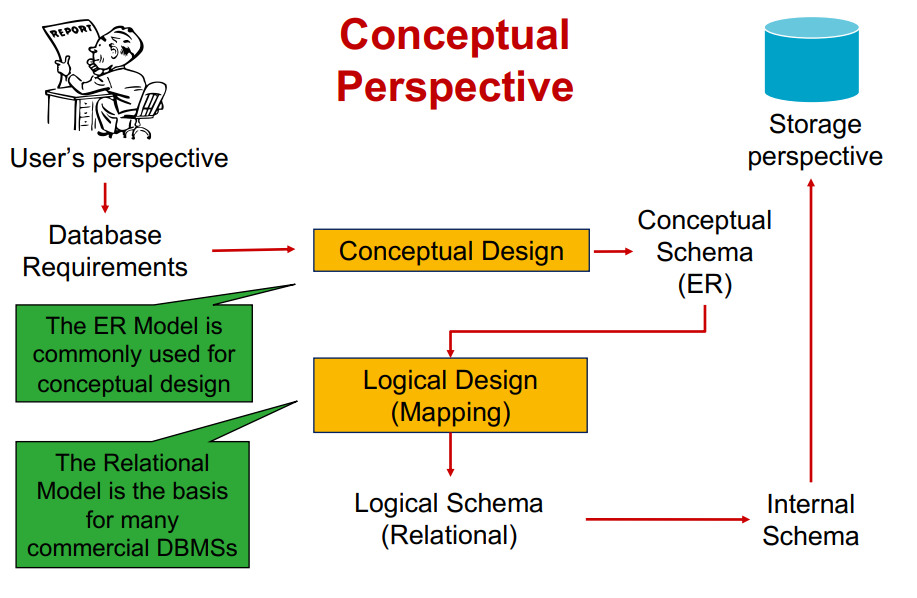 REPORT

Conceptual Perspective

Storage perspective

User's perspective

Database Requirements

Conceptual Design

Conceptual Schema (ER)

The ER Model is commonly used for conceptual design

Logical Design (Mapping)

The Relational Model is the basis for many commercial DBMSs

Logical Schema (Relational)

Internal Schema